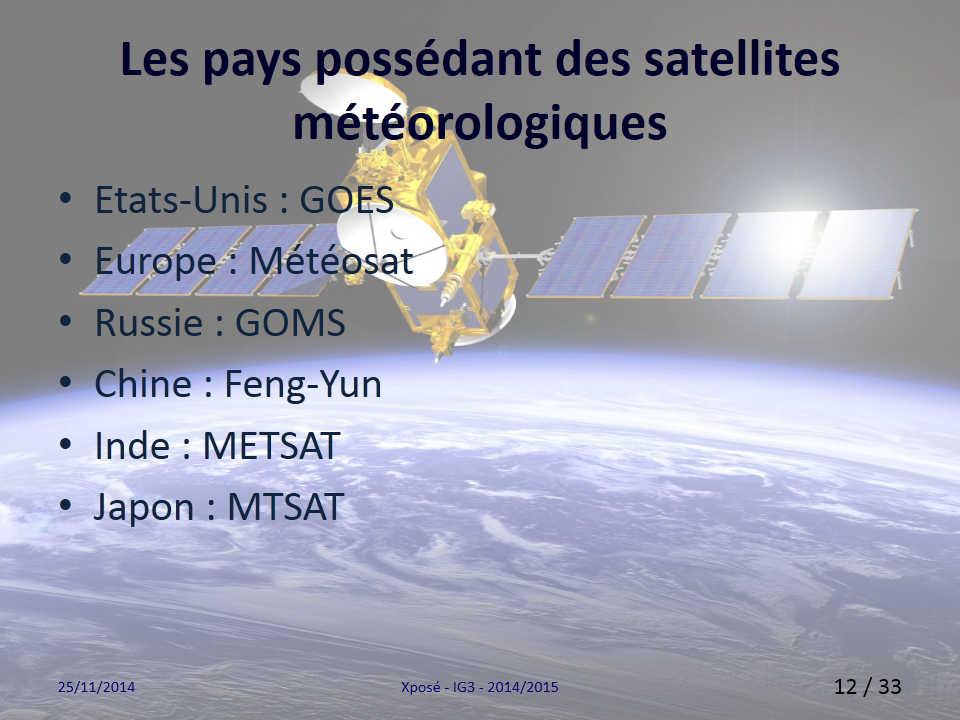 Les pays possédant des satellites météorologiques

• Etats-Unis : GOES
• Europe : Météosat
• Russie : GOMS
• Chine : Feng-Yun
• Inde : METSAT
• Japon : MTSAT

25/11/2014

Xposé - IG3 - 2014/2015

12 / 33